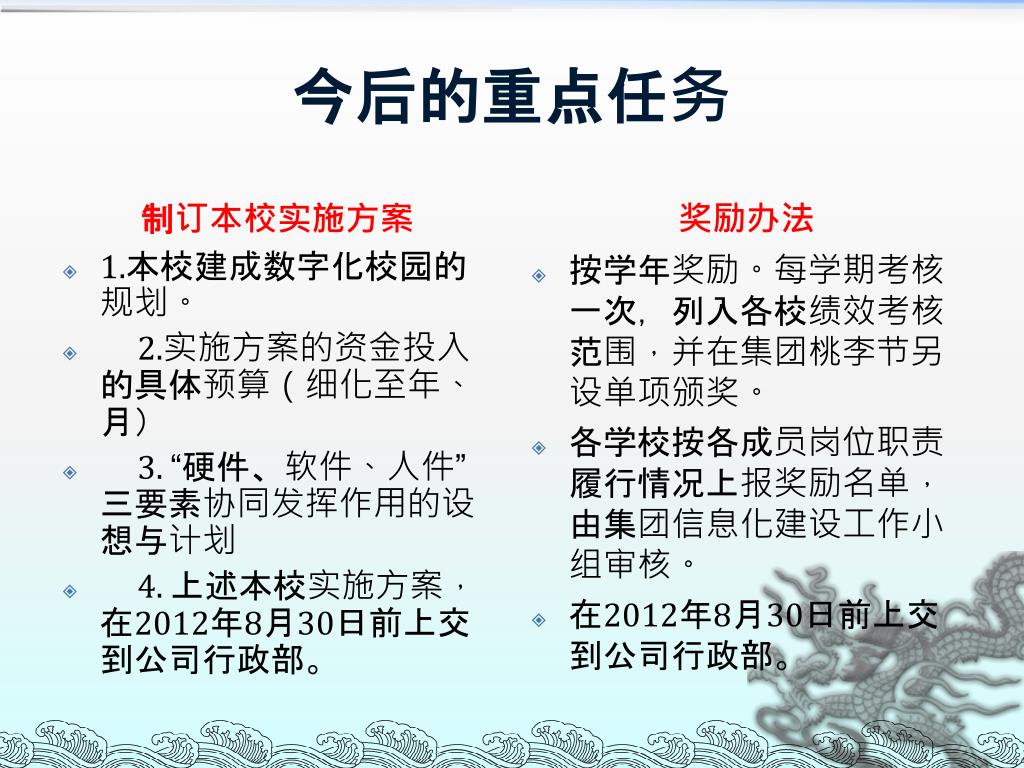 今后的重点任务

制订本校实施方案

1.本校建成数字化校园的规划。

2.实施方案的资金投入的具体预算（细化至年、月）

3. “硬件、软件、人件”三要素协同发挥作用的设想与计划

4. 上述本校实施方案，在2012年8月30日前上交到公司行政部。

奖励办法

按学年奖励。每学期考核一次，列入各校绩效考核范围，并在集团桃李节另设单项颁奖。

各学校按各成员岗位职责履行情况上报奖励名单，由集团信息化建设工作小组审核。

在2012年8月30日前上交到公司行政部。